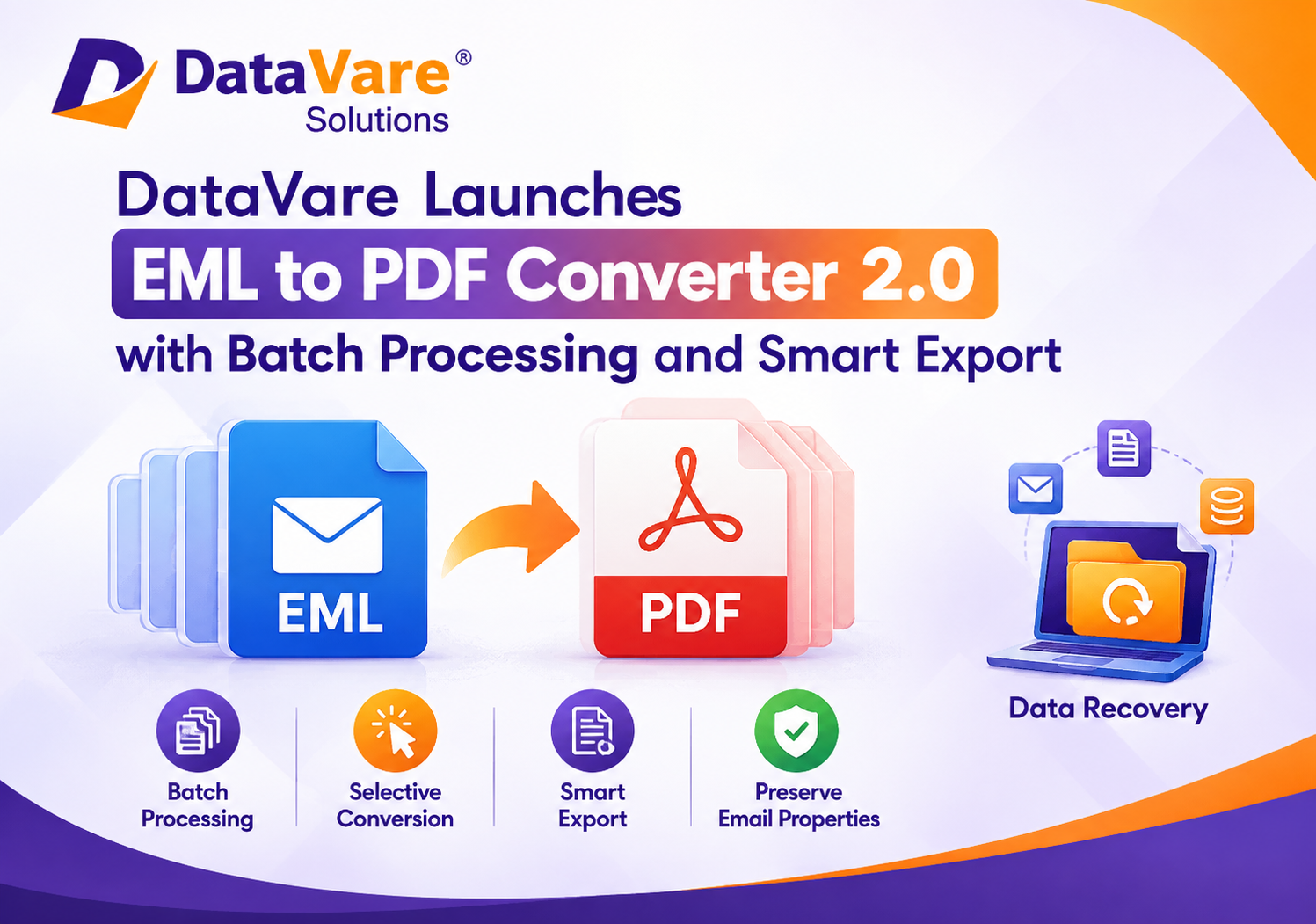 DataVare®
Solutions

DataVare Launches
EML to PDF Converter 2.0
with Batch Processing and Smart Export

EML

PDF

Data Recovery

Batch Processing

Selective Conversion

Smart Export

Preserve Email Properties